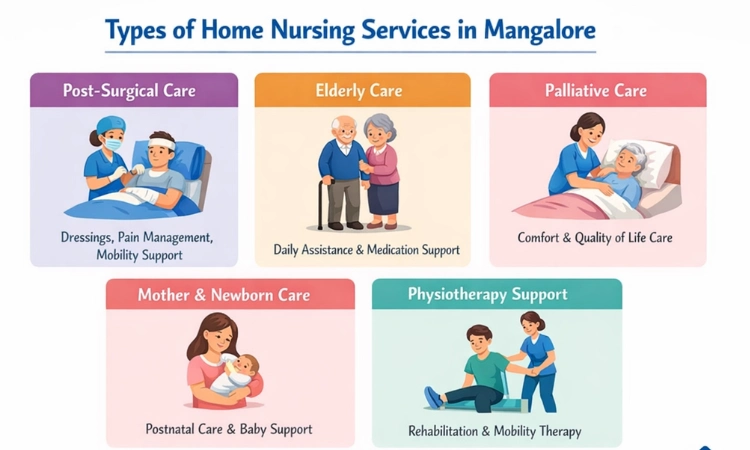 Types of Home Nursing Services in Mangalore

Post-Surgical Care

Dressings, Pain Management, Mobility Support

Elderly Care

Daily Assistance & Medication Support

Palliative Care

Comfort & Quality of Life Care

Mother & Newborn Care

Postnatal Care & Baby Support

Physiotherapy Support

Rehabilitation & Mobility Therapy